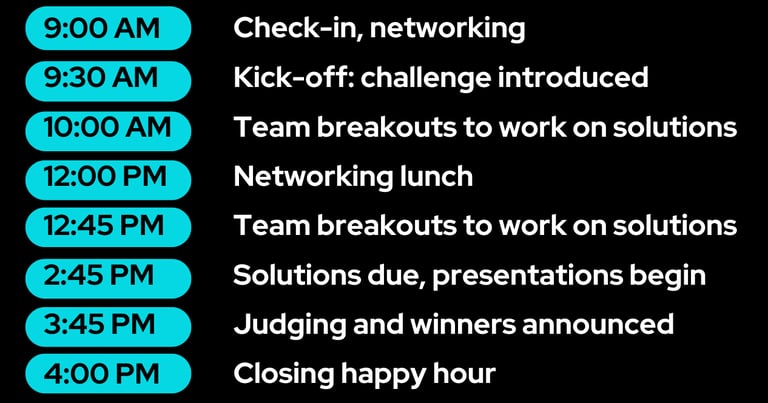 9:00 AM Check-in, networking
9:30 AM Kick-off: challenge introduced
10:00 AM Team breakouts to work on solutions
12:00 PM Networking lunch
12:45 PM Team breakouts to work on solutions
2:45 PM Solutions due, presentations begin
3:45 PM Judging and winners announced
4:00 PM Closing happy hour